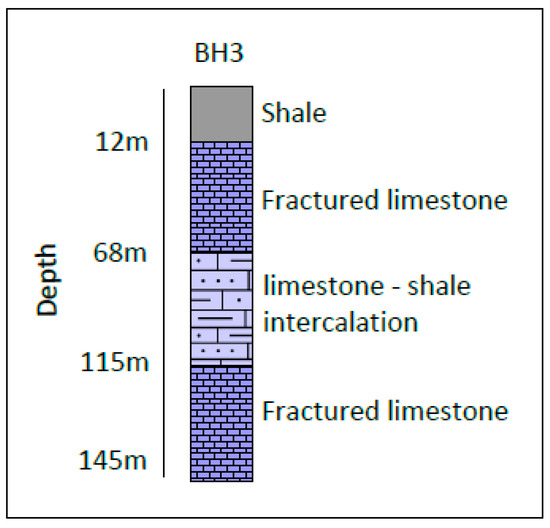 BH3

Depth

12m

68m

115m

145m

Shale

Fractured limestone

limestone - shale intercalation

Fractured limestone